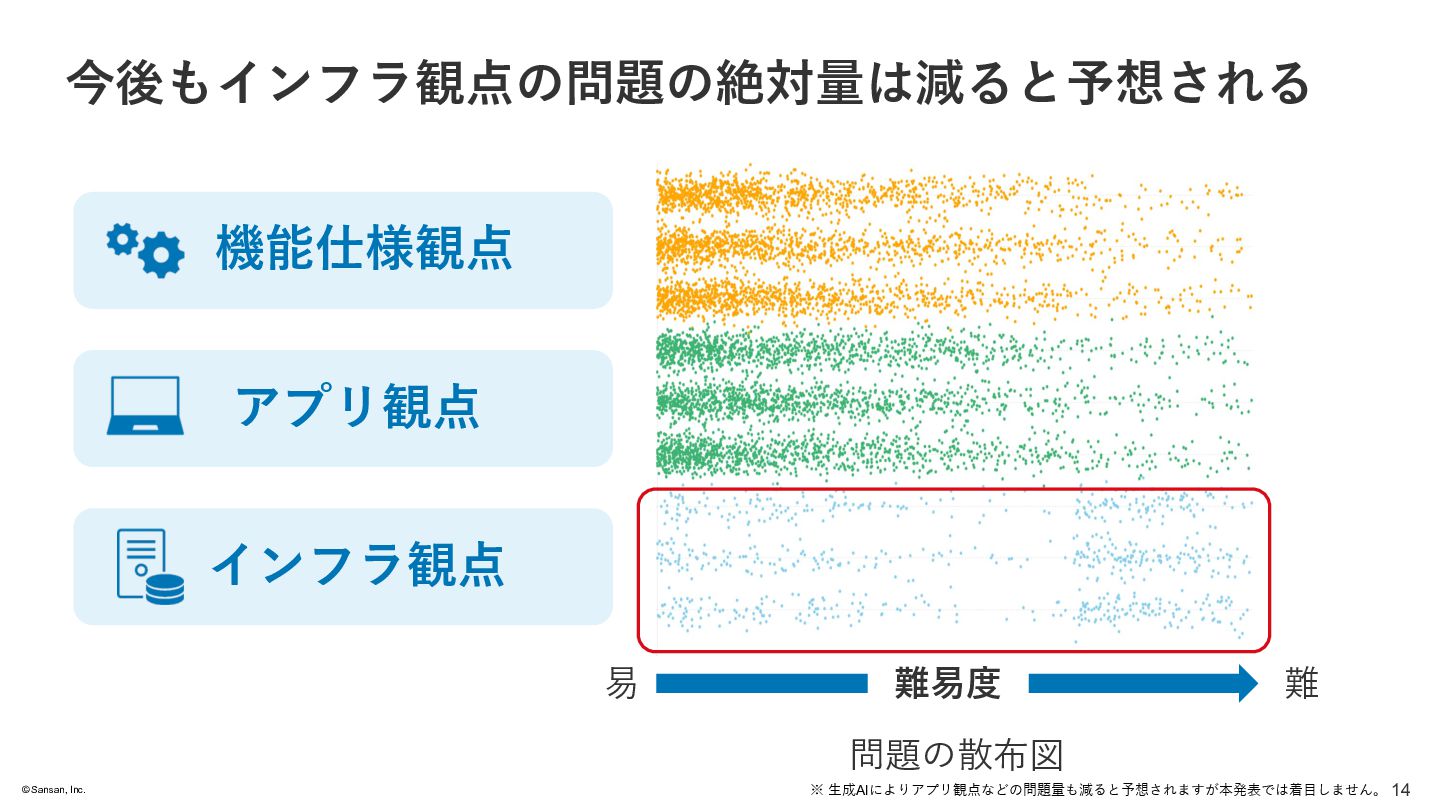 今後もインフラ観点の問題の絶対量は減ると予想される

機能仕様観点

アプリ観点

インフラ観点

易 難易度 難

問題の散布図

©Sansan, Inc.

※ 生成AIによりアプリ観点などの問題量も減ると予想されますが本発表では着目しません。 14